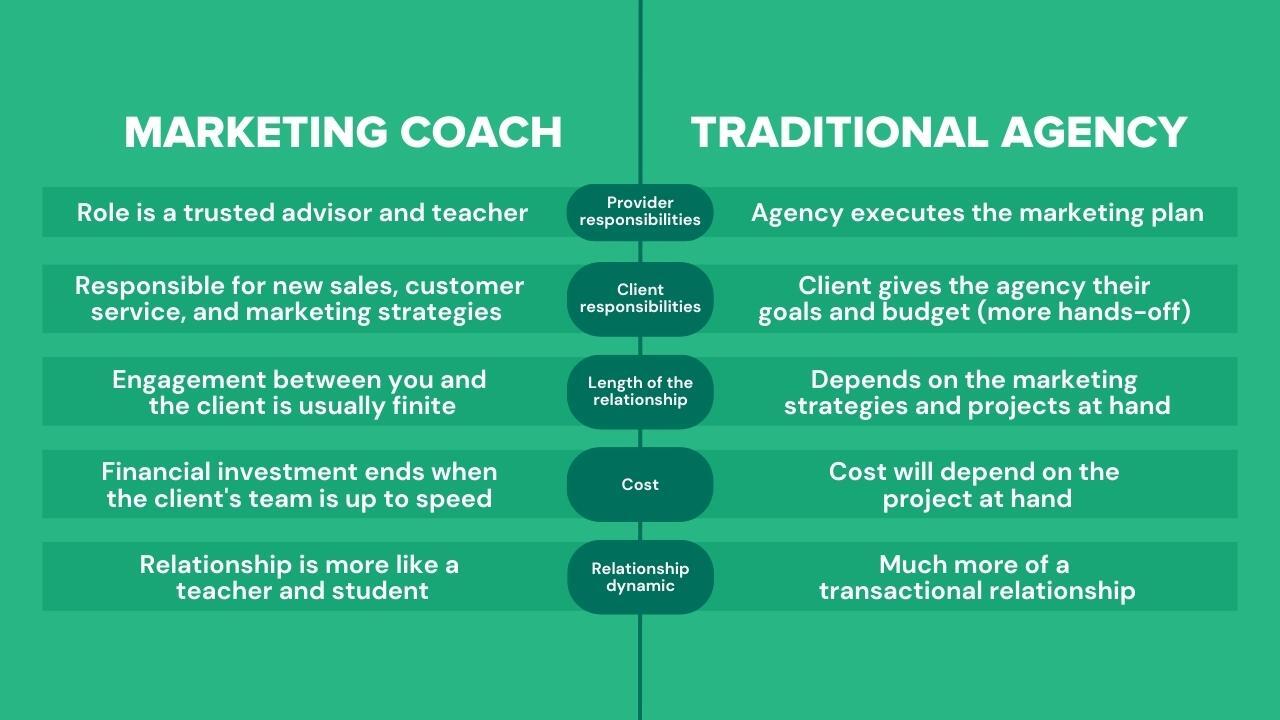 | MARKETING COACH | | TRADITIONAL AGENCY |
|---|---|---|
| Role is a trusted advisor and teacher | Provider responsibilities | Agency executes the marketing plan |
| Responsible for new sales, customer service, and marketing strategies | Client responsibilities | Client gives the agency their goals and budget (more hands-off) |
| Engagement between you and the client is usually finite | Length of the relationship | Depends on the marketing strategies and projects at hand |
| Financial investment ends when the client's team is up to speed | Cost | Cost will depend on the project at hand |
| Relationship is more like a teacher and student | Relationship dynamic | Much more of a transactional relationship |